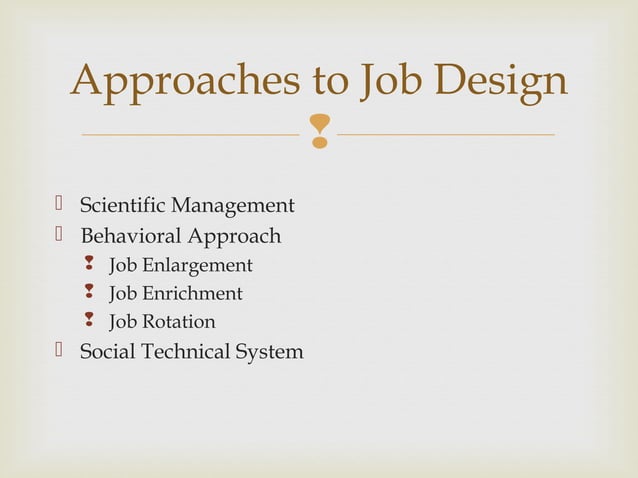 Approaches to Job Design

Scientific Management
Behavioral Approach
Job Enlargement
Job Enrichment
Job Rotation
Social Technical System